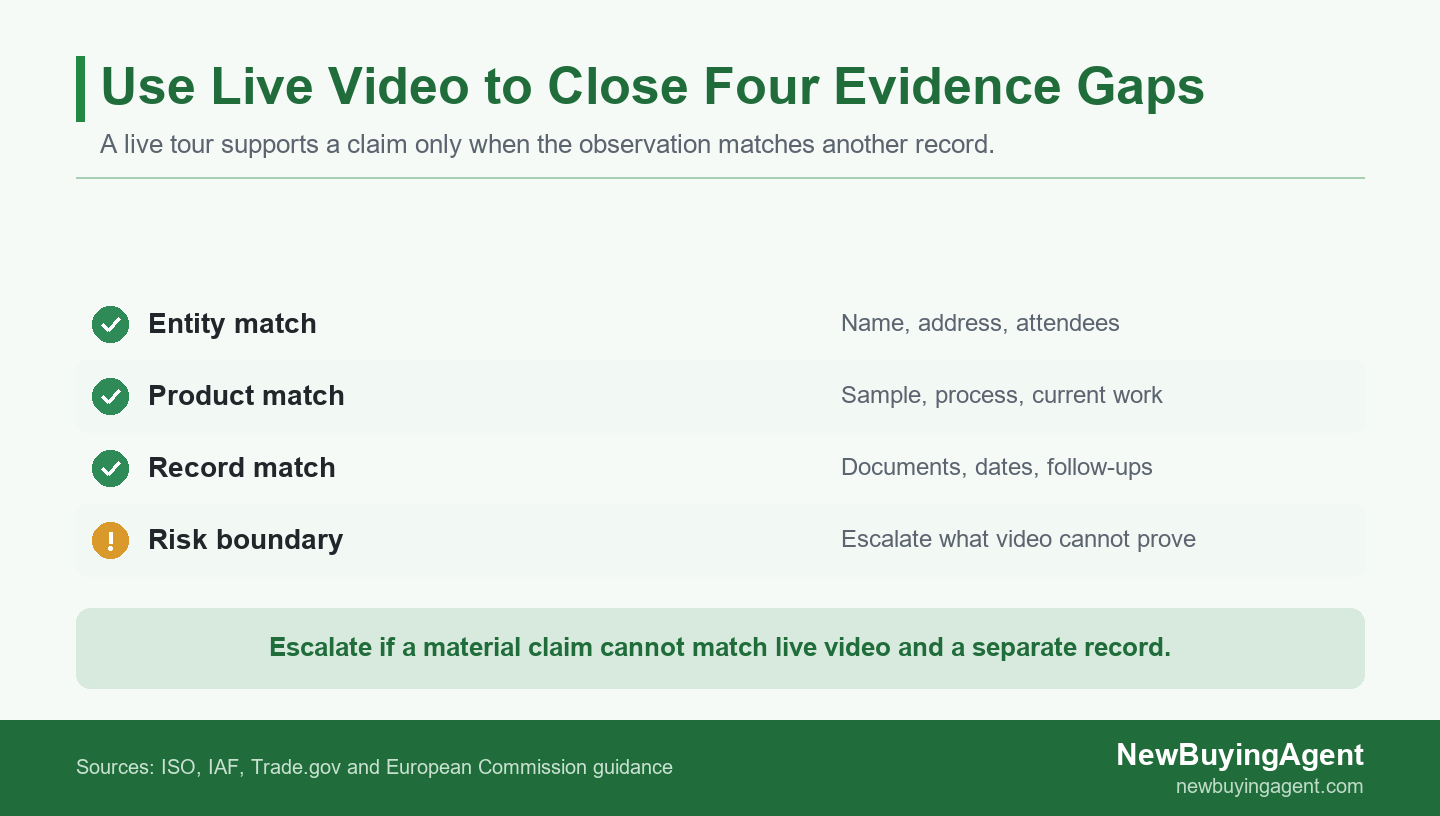 Use Live Video to Close Four Evidence Gaps

A live tour supports a claim only when the observation matches another record.

| | |
|---|---|
| Entity match | Name, address, attendees |
| Product match | Sample, process, current work |
| Record match | Documents, dates, follow-ups |
| Risk boundary | Escalate what video cannot prove |

Escalate if a material claim cannot match live video and a separate record.

Sources: ISO, IAF, Trade.gov and European Commission guidance

NewBuyingAgent
newbuyingagent.com